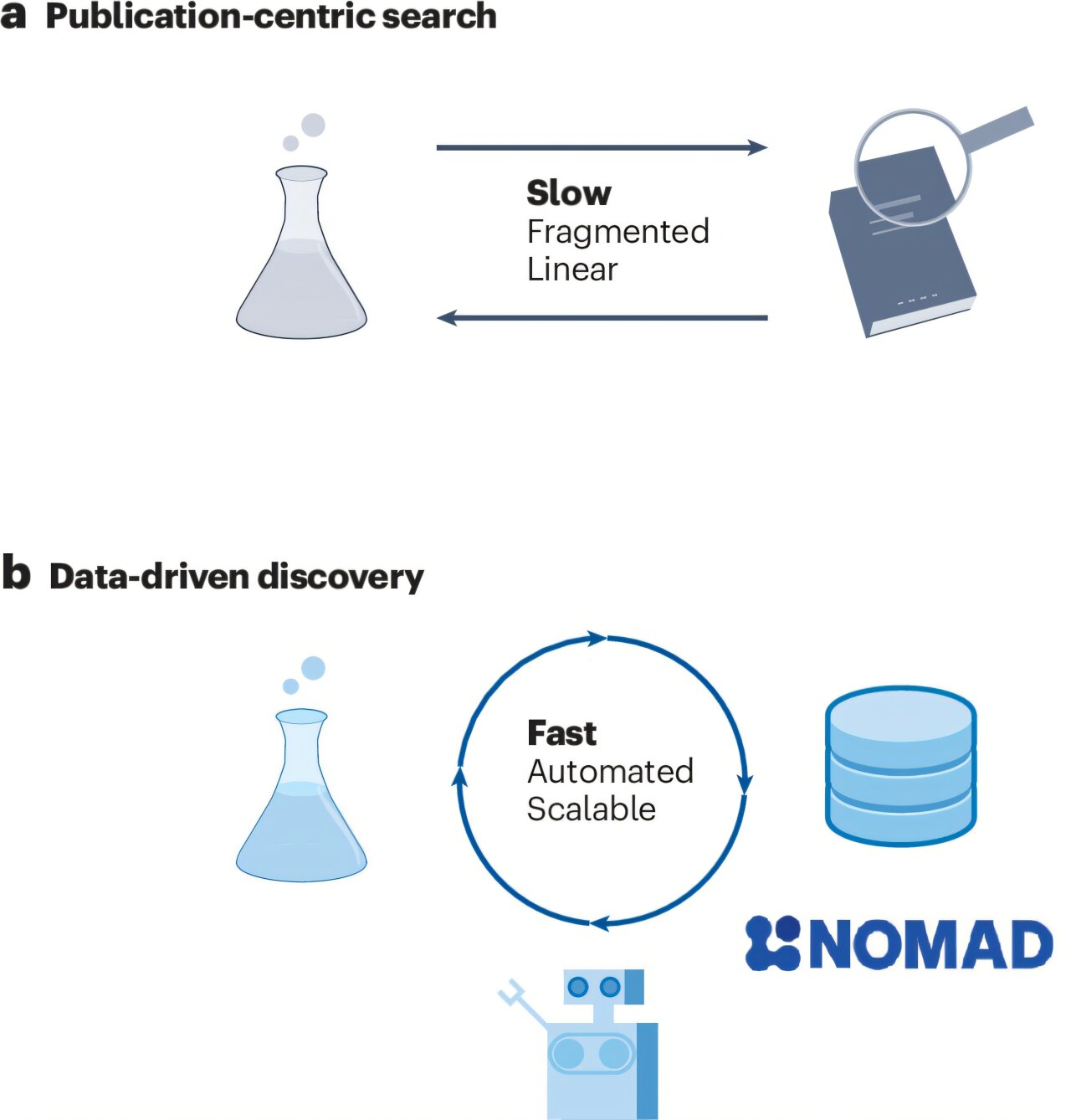 a Publication-centric search

Slow
Fragmented
Linear

b Data-driven discovery

Fast
Automated
Scalable

NOMAD